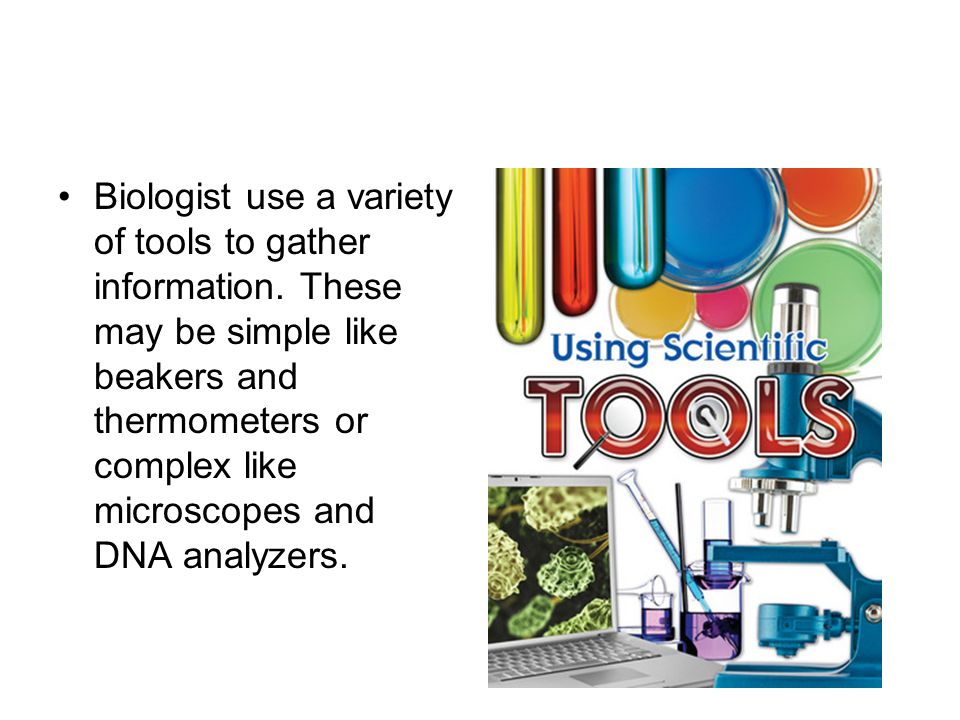 • Biologist use a variety of tools to gather information. These may be simple like beakers and thermometers or complex like microscopes and DNA analyzers.

Using Scientific
TOOLS